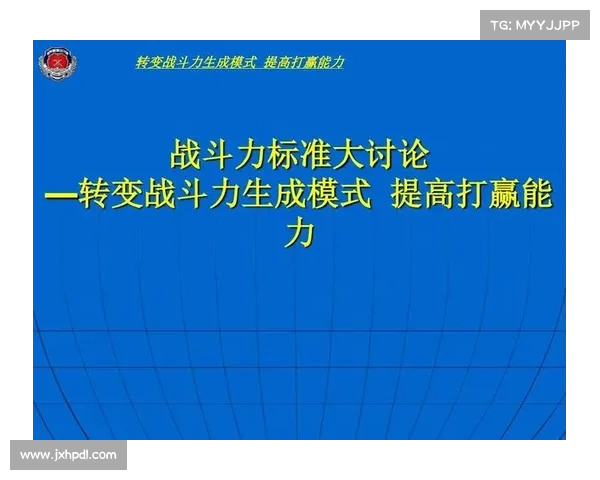 TG: MYYJJPP

转变战斗力生成模式 提高打赢能力

战斗力标准大讨论
—转变战斗力生成模式 提高打赢能力

www.jxhpdl.com